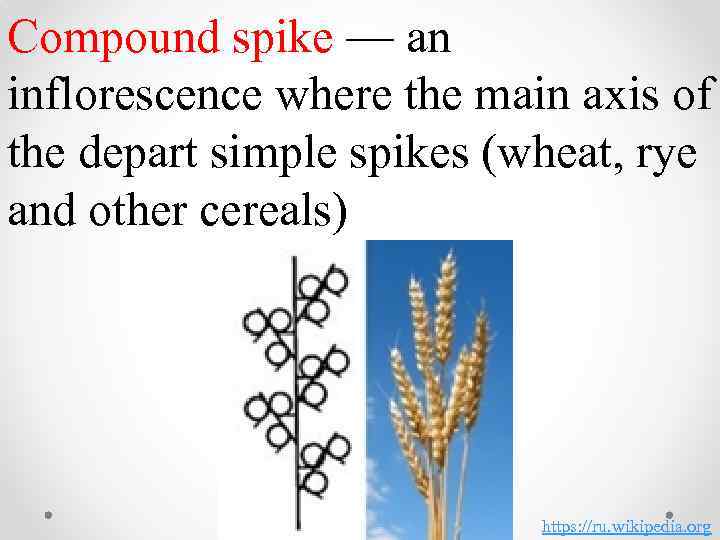 Compound spike — an inflorescence where the main axis of the depart simple spikes (wheat, rye and other cereals)

https://ru.wikipedia.org